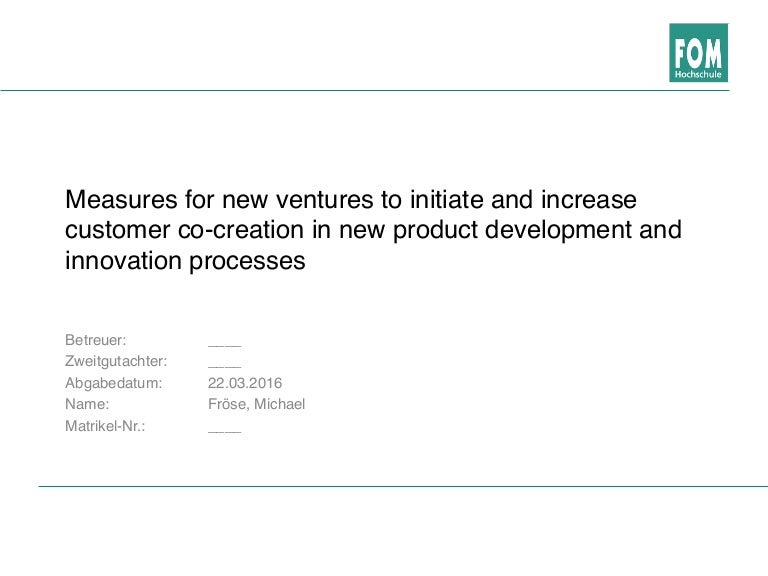 FOM
Hochschule

Measures for new ventures to initiate and increase customer co-creation in new product development and innovation processes

Betreuer: ____
Zweitgutachter: ____
Abgabedatum: 22.03.2016
Name: Fröse, Michael
Matrikel-Nr.: ____